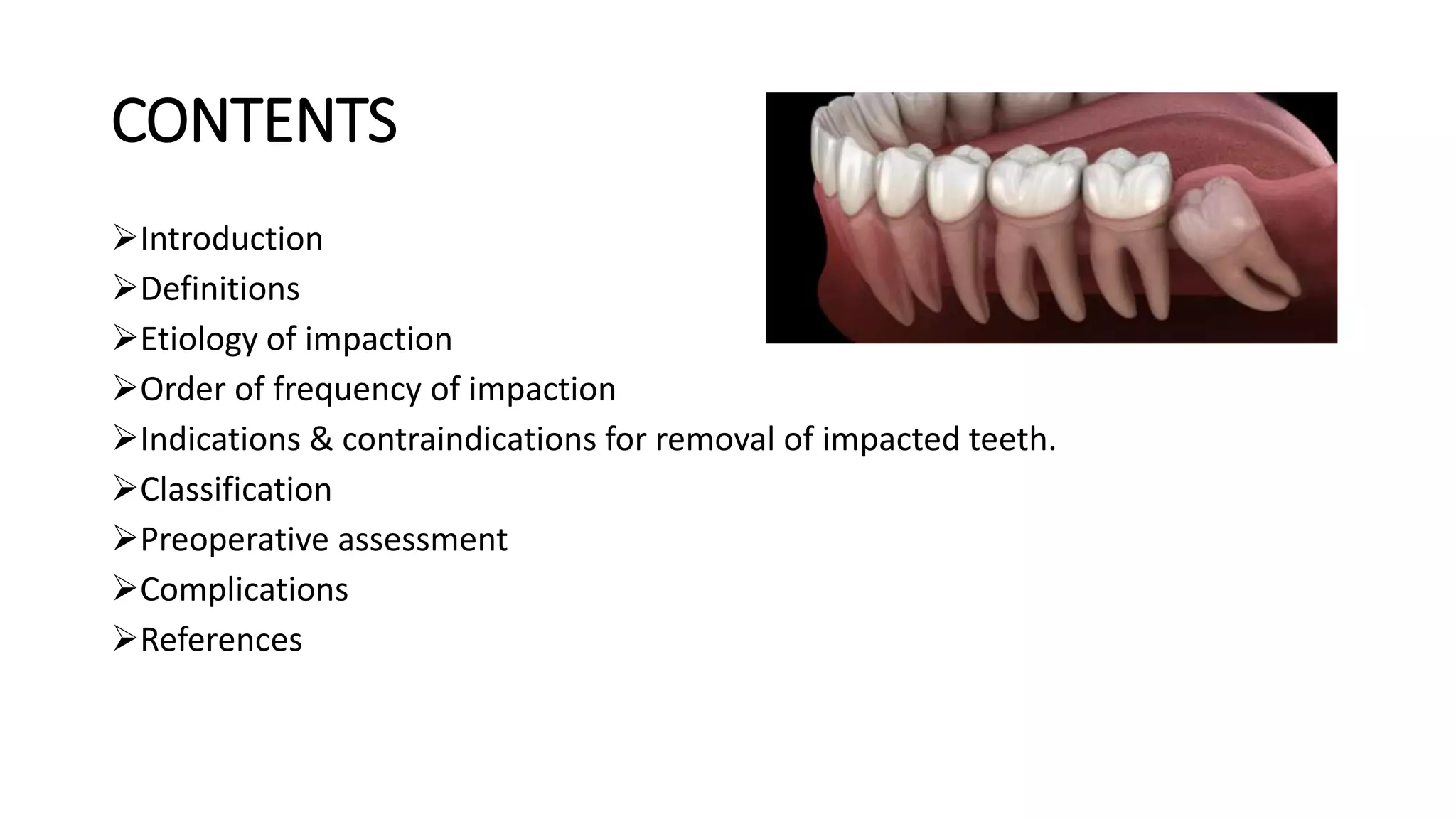 CONTENTS

➢Introduction
➢Definitions
➢Etiology of impaction
➢Order of frequency of impaction
➢Indications & contraindications for removal of impacted teeth.
➢Classification
➢Preoperative assessment
➢Complications
➢References